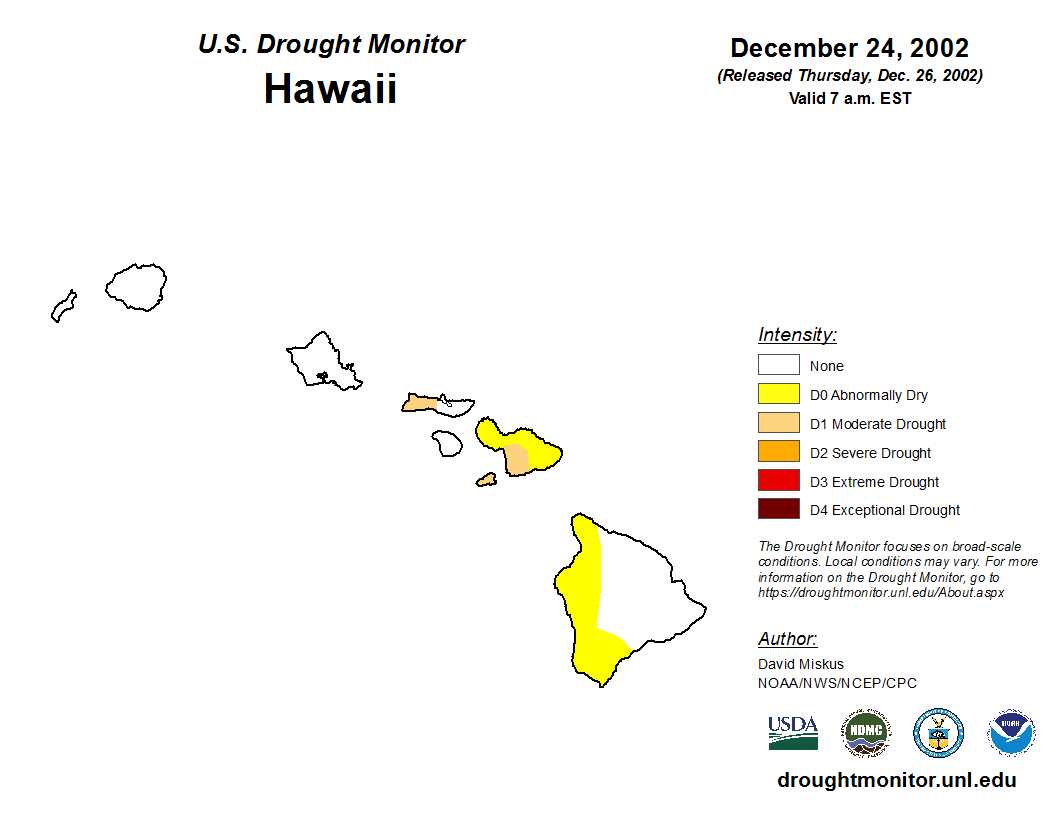 U.S. Drought Monitor
Hawaii

December 24, 2002
(Released Thursday, Dec. 26, 2002)
Valid 7 a.m. EST

Intensity:
None
D0 Abnormally Dry
D1 Moderate Drought
D2 Severe Drought
D3 Extreme Drought
D4 Exceptional Drought

The Drought Monitor focuses on broad-scale conditions. Local conditions may vary. For more information on the Drought Monitor, go to https://droughtmonitor.unl.edu/About.aspx

Author:
David Miskus
NOAA/NWS/NCEP/CPC

USDA
NDMC
NOAA

droughtmonitor.unl.edu